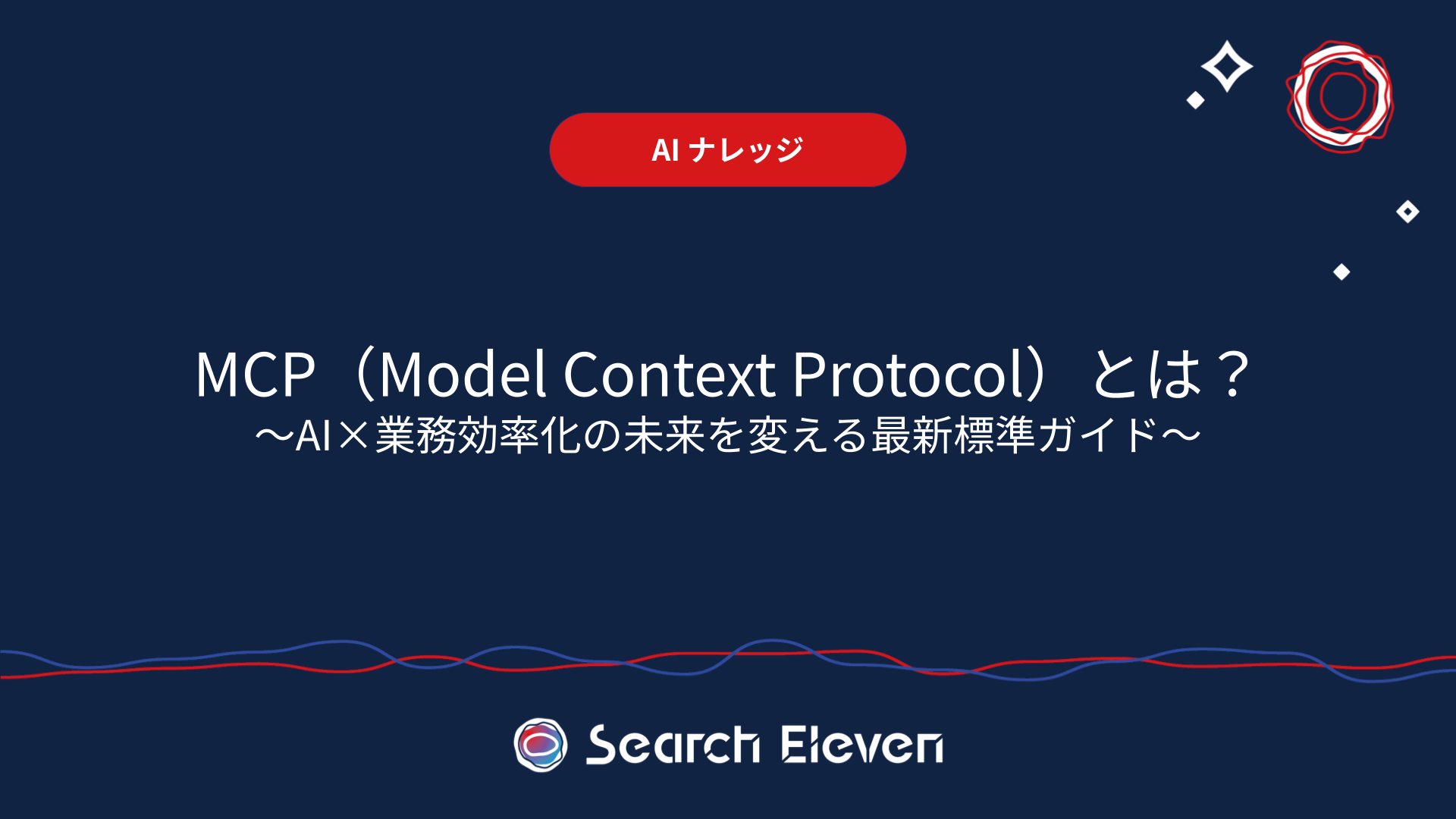 AI ナレッジ

MCP（Model Context Protocol）とは？
～AI×業務効率化の未来を変える最新標準ガイド～

Search Eleven